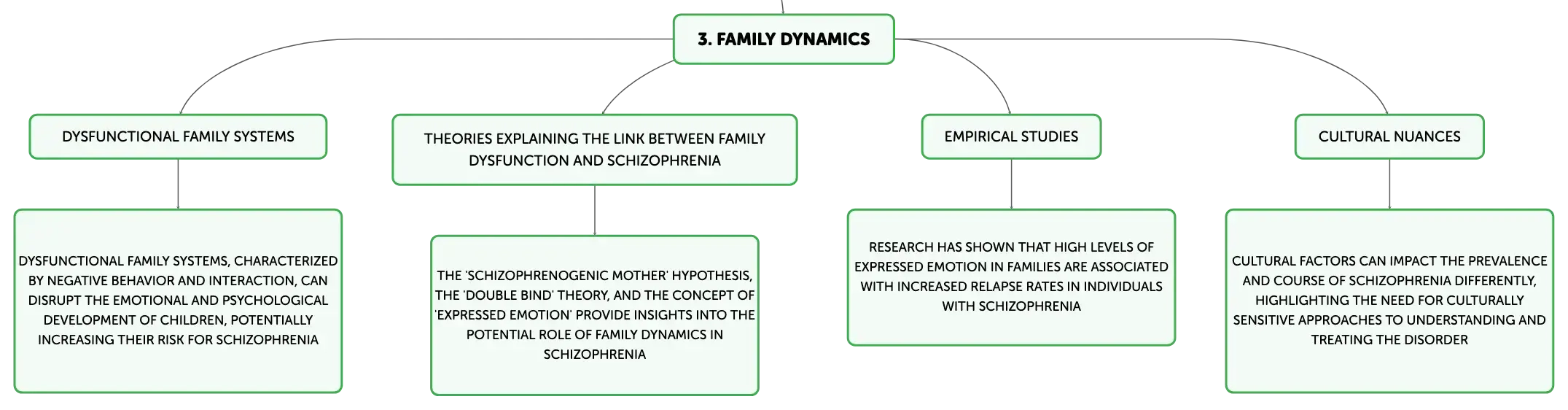 3. FAMILY DYNAMICS

DYSFUNCTIONAL FAMILY SYSTEMS

DYSFUNCTIONAL FAMILY SYSTEMS, CHARACTERIZED BY NEGATIVE BEHAVIOR AND INTERACTION, CAN DISRUPT THE EMOTIONAL AND PSYCHOLOGICAL DEVELOPMENT OF CHILDREN, POTENTIALLY INCREASING THEIR RISK FOR SCHIZOPHRENIA

THEORIES EXPLAINING THE LINK BETWEEN FAMILY DYSFUNCTION AND SCHIZOPHRENIA

THE 'SCHIZOPHRENOGENIC MOTHER' HYPOTHESIS, THE 'DOUBLE BIND' THEORY, AND THE CONCEPT OF 'EXPRESSED EMOTION' PROVIDE INSIGHTS INTO THE POTENTIAL ROLE OF FAMILY DYNAMICS IN SCHIZOPHRENIA

EMPIRICAL STUDIES

RESEARCH HAS SHOWN THAT HIGH LEVELS OF EXPRESSED EMOTION IN FAMILIES ARE ASSOCIATED WITH INCREASED RELAPSE RATES IN INDIVIDUALS WITH SCHIZOPHRENIA

CULTURAL NUANCES

CULTURAL FACTORS CAN IMPACT THE PREVALENCE AND COURSE OF SCHIZOPHRENIA DIFFERENTLY, HIGHLIGHTING THE NEED FOR CULTURALLY SENSITIVE APPROACHES TO UNDERSTANDING AND TREATING THE DISORDER